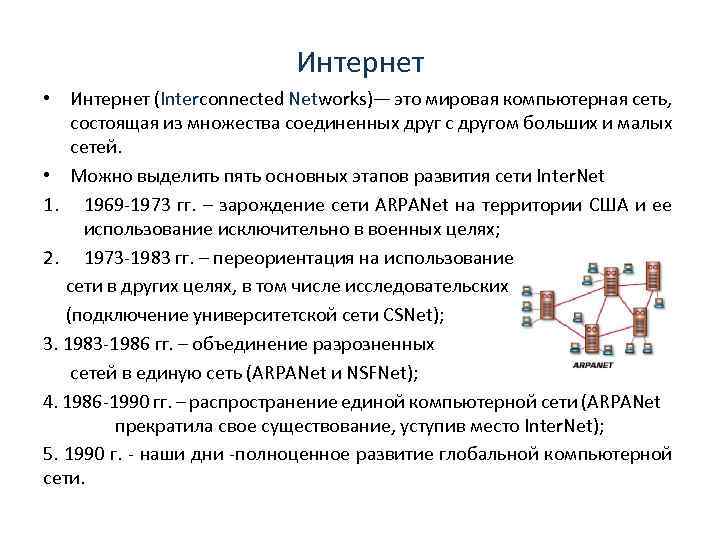 Интернет

• Интернет (Interconnected Networks)— это мировая компьютерная сеть, состоящая из множества соединенных друг с другом больших и малых сетей.

• Можно выделить пять основных этапов развития сети InterNet

1. 1969-1973 гг. – зарождение сети ARPANet на территории США и ее использование исключительно в военных целях;

2. 1973-1983 гг. – переориентация на использование сети в других целях, в том числе исследовательских (подключение университетской сети CSNet);

3. 1983-1986 гг. – объединение разрозненных сетей в единую сеть (ARPANet и NSFNet);

4. 1986-1990 гг. – распространение единой компьютерной сети (ARPANet прекратила свое существование, уступив место InterNet);

5. 1990 г. - наши дни -полноценное развитие глобальной компьютерной сети.

ARPANET